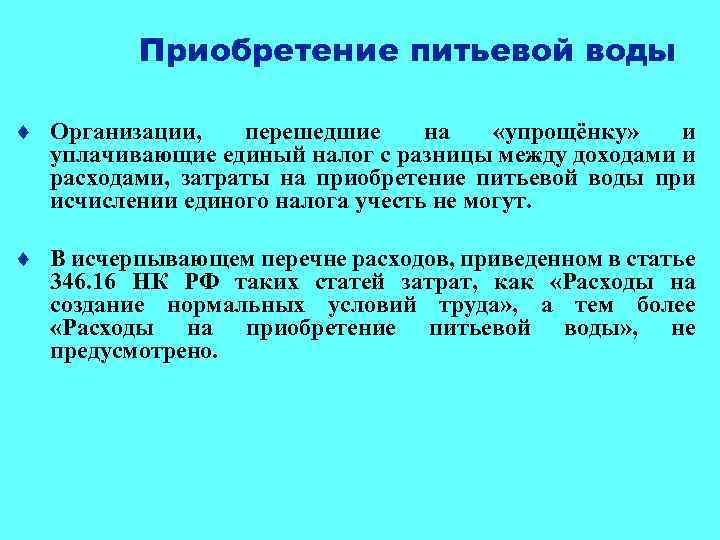 Приобретение питьевой воды

♦ Организации, перешедшие на «упрощёнку» и уплачивающие единый налог с разницы между доходами и расходами, затраты на приобретение питьевой воды при исчислении единого налога учесть не могут.

♦ В исчерпывающем перечне расходов, приведенном в статье 346.16 НК РФ таких статей затрат, как «Расходы на создание нормальных условий труда», а тем более «Расходы на приобретение питьевой воды», не предусмотрено.